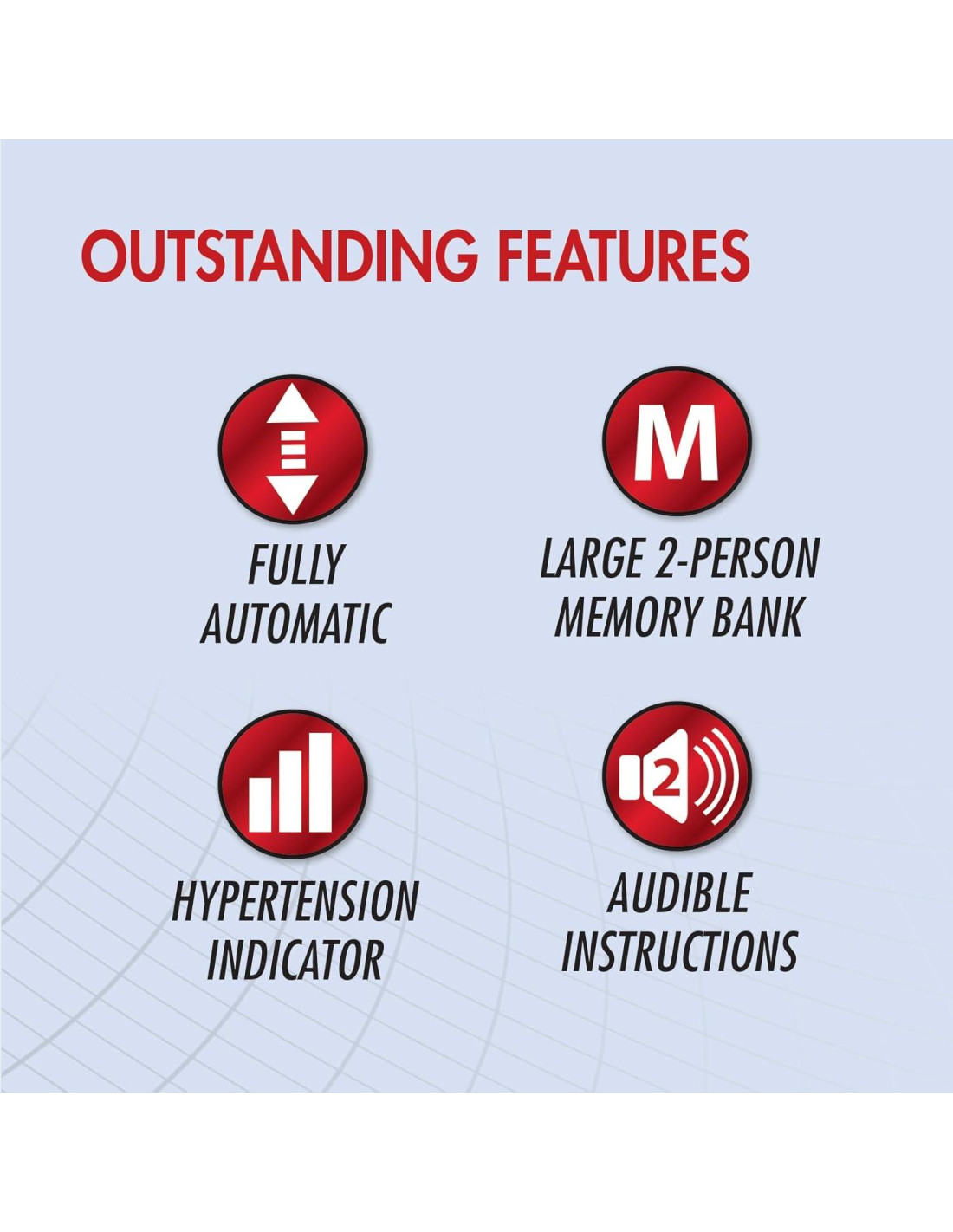 OUTSTANDING FEATURES

FULLY AUTOMATIC

M

LARGE 2-PERSON MEMORY BANK

HYPERTENSION INDICATOR

2

AUDIBLE INSTRUCTIONS